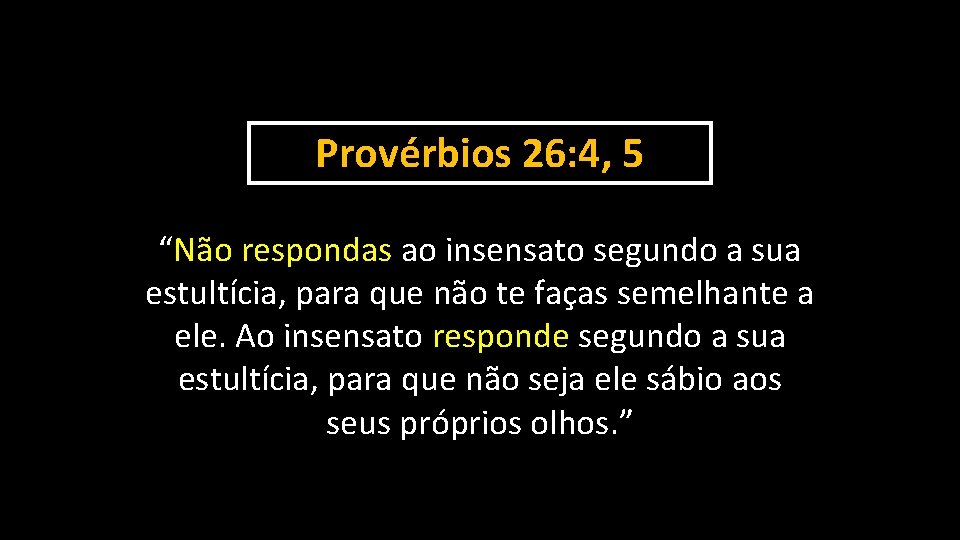 Provérbios 26:4, 5

“Não respondas ao insensato segundo a sua estultícia, para que não te faças semelhante a ele. Ao insensato responde segundo a sua estultícia, para que não seja ele sábio aos seus próprios olhos.”